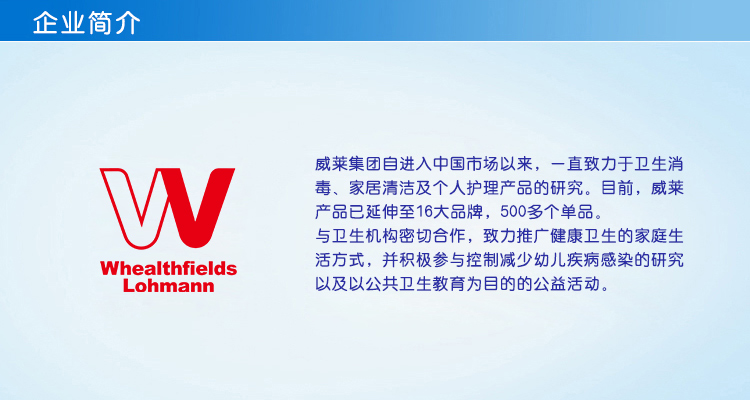 企业简介

Whealthfields Lohmann

威莱集团自进入中国市场以来，一直致力于卫生消毒、家居清洁及个人护理产品的研究。目前，威莱产品已延伸至16大品牌，500多个单品。
与卫生机构密切合作，致力推广健康卫生的家庭生活方式，并积极参与控制减少幼儿疾病感染的研究以及以公共卫生教育为目的的公益活动。